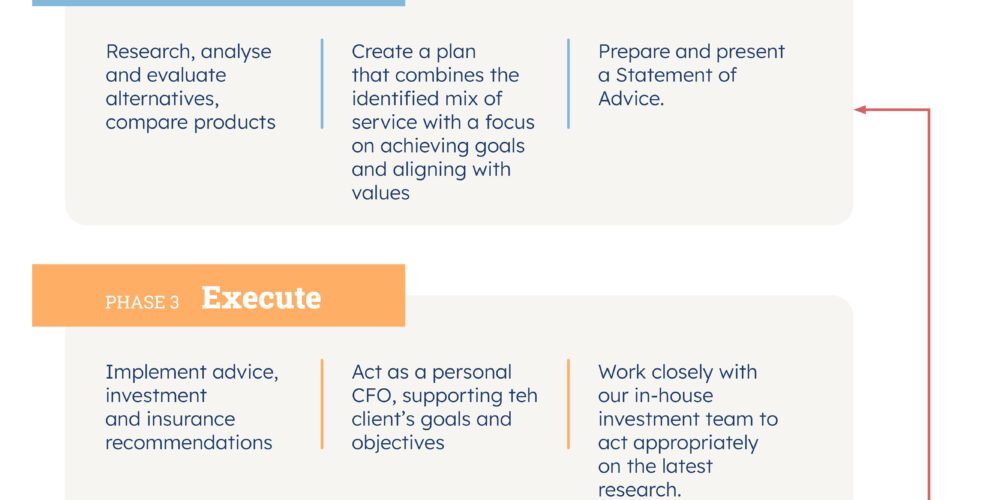 Research, analyse and evaluate alternatives, compare products

Create a plan that combines the identified mix of service with a focus on achieving goals and aligning with values

Prepare and present a Statement of Advice.

PHASE 3 Execute

Implement advice, investment and insurance recommendations

Act as a personal CFO, supporting teh client's goals and objectives

Work closely with our in-house investment team to act appropriately on the latest research.